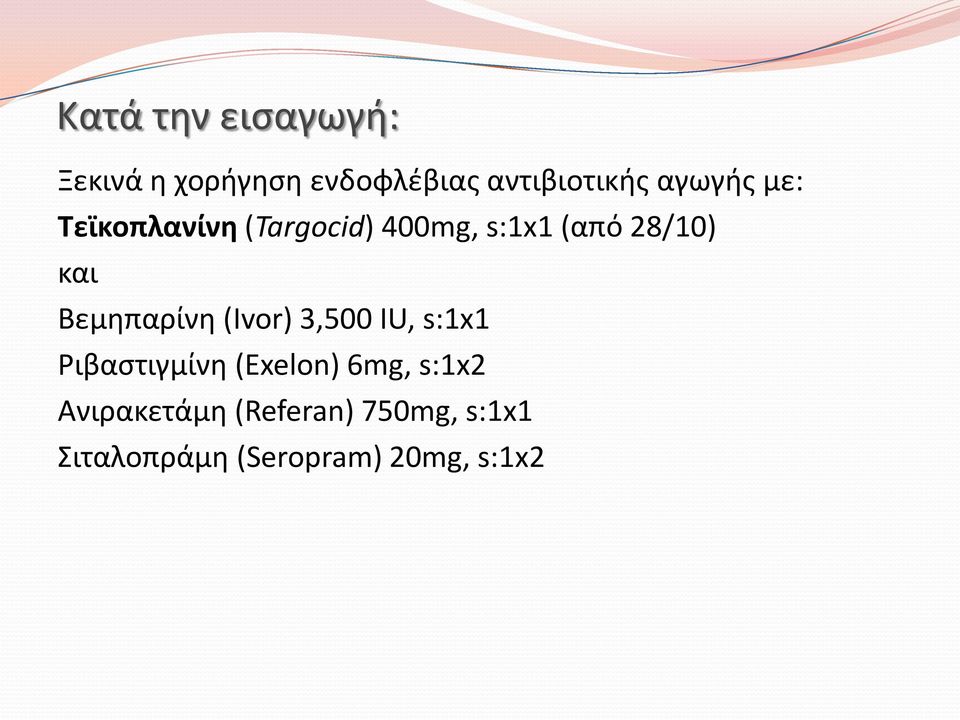 Κατά την εισαγωγή:

Ξεκινά η χορήγηση ενδοφλέβιας αντιβιοτικής αγωγής με:
Τεϊκοπλανίνη (Targocid) 400mg, s:1x1 (από 28/10)
και
Βεμηπαρίνη (Ivor) 3,500 IU, s:1x1
Ριβαστιγμίνη (Exelon) 6mg, s:1x2
Ανιρακετάμη (Referan) 750mg, s:1x1
Σιταλοπράμη (Seropram) 20mg, s:1x2